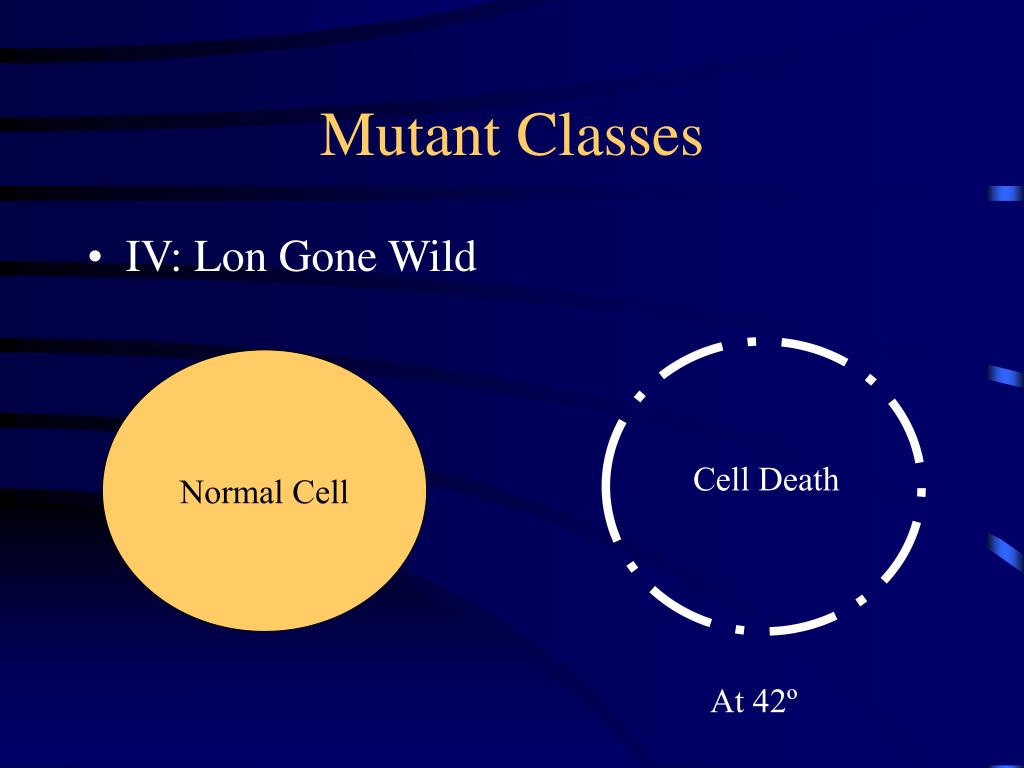 Mutant Classes

• IV: Lon Gone Wild

Normal Cell

Cell Death

At 42º